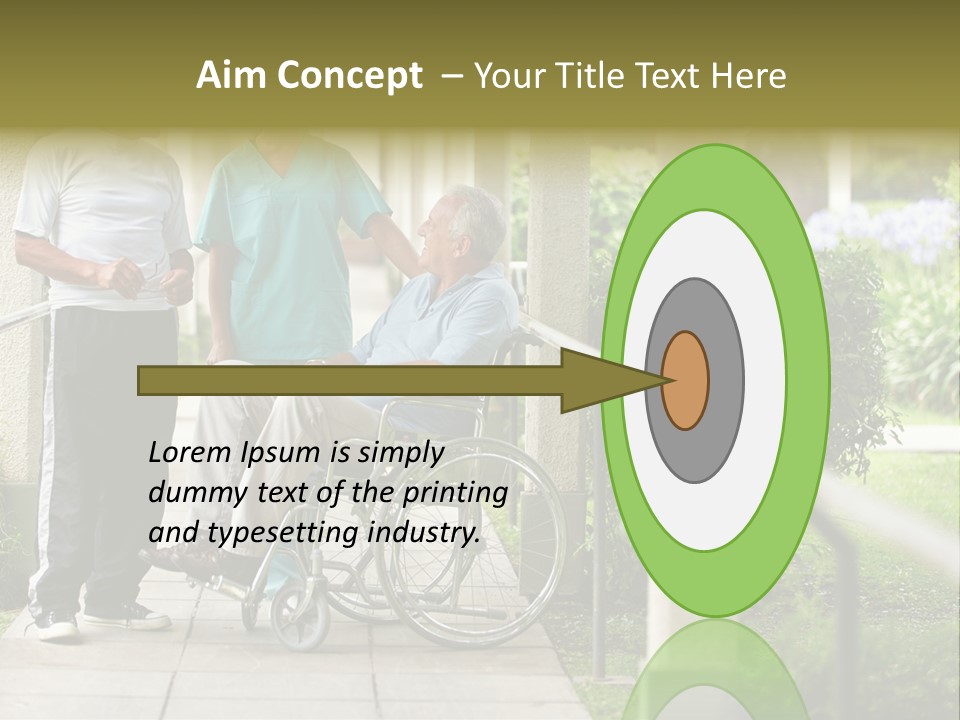 Aim Concept – Your Title Text Here

Lorem Ipsum is simply dummy text of the printing and typesetting industry.